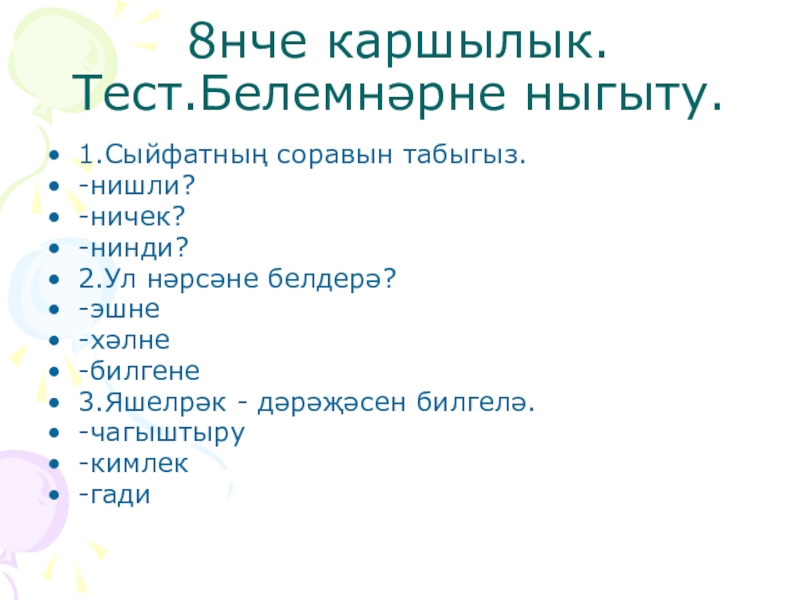 8нче каршылык. Тест.Белемнәрне ныгыту.

• 1.Сыйфатның соравын табыгыз.
• -нишли?
• -ничек?
• -нинди?
• 2.Ул нәрсәне белдерә?
• -эшне
• -хәлне
• -билгене
• 3.Яшелрәк - дәрәҗәсен билгелә.
• -чагыштыру
• -кимлек
• -гади